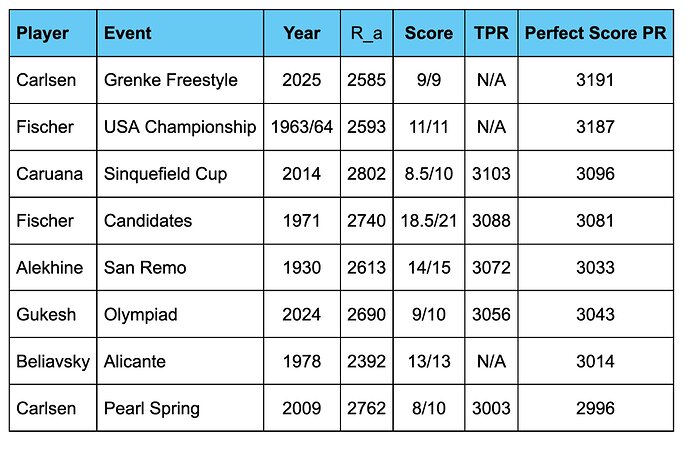 | Player | Event | Year | R_a | Score | TPR | Perfect Score PR |
|---|---|---|---|---|---|---|
| Carlsen | Grenke Freestyle | 2025 | 2585 | 9/9 | N/A | 3191 |
| Fischer | USA Championship | 1963/64 | 2593 | 11/11 | N/A | 3187 |
| Caruana | Sinquefield Cup | 2014 | 2802 | 8.5/10 | 3103 | 3096 |
| Fischer | Candidates | 1971 | 2740 | 18.5/21 | 3088 | 3081 |
| Alekhine | San Remo | 1930 | 2613 | 14/15 | 3072 | 3033 |
| Gukesh | Olympiad | 2024 | 2690 | 9/10 | 3056 | 3043 |
| Beliavsky | Alicante | 1978 | 2392 | 13/13 | N/A | 3014 |
| Carlsen | Pearl Spring | 2009 | 2762 | 8/10 | 3003 | 2996 |